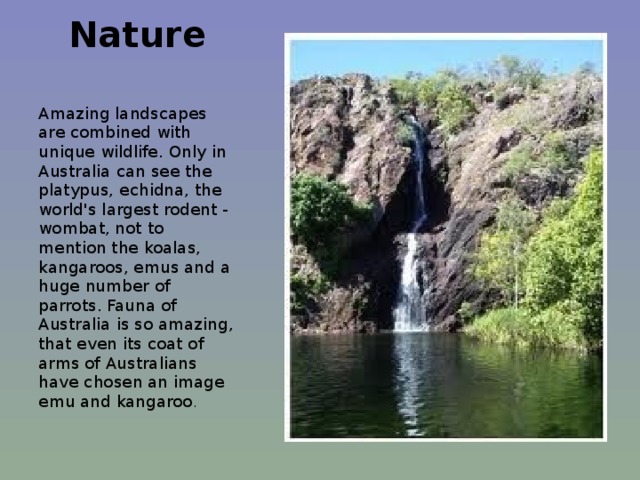 Nature

Amazing landscapes are combined with unique wildlife. Only in Australia can see the platypus, echidna, the world's largest rodent - wombat, not to mention the koalas, kangaroos, emus and a huge number of parrots. Fauna of Australia is so amazing, that even its coat of arms of Australians have chosen an image emu and kangaroo.